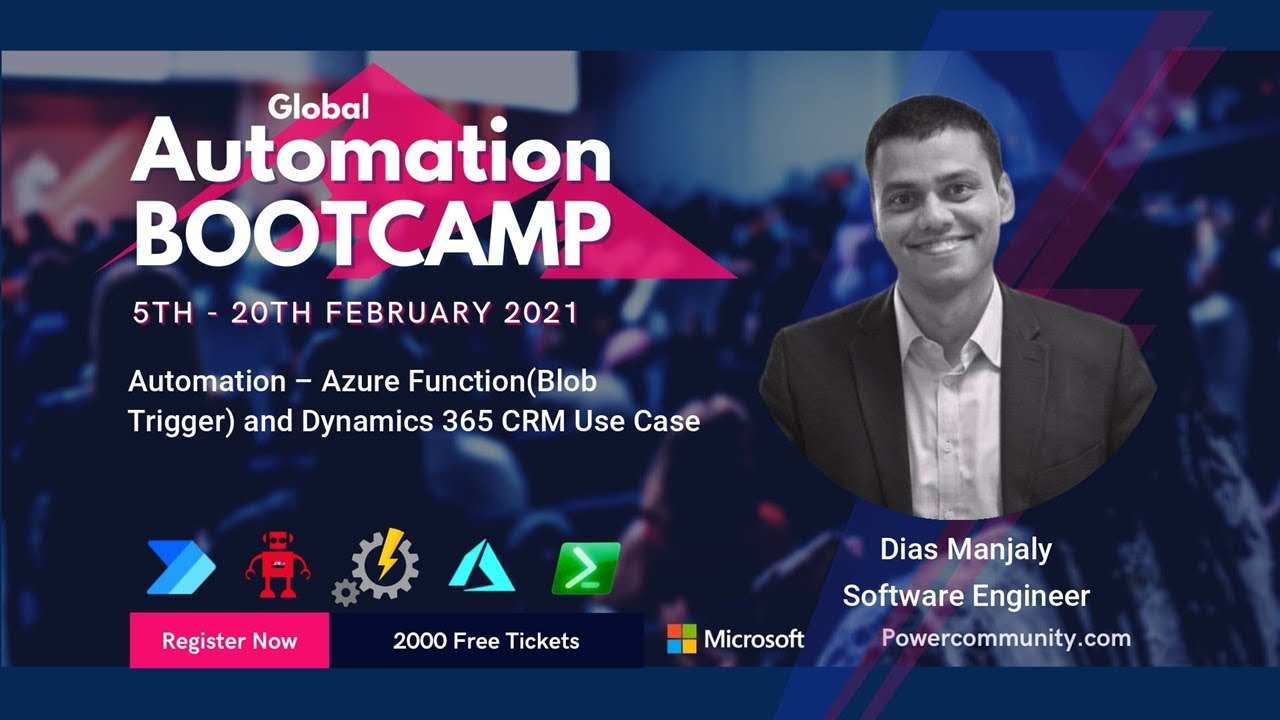 Global
Automation
BOOTCAMP

5TH - 20TH FEBRUARY 2021

Automation – Azure Function(Blob Trigger) and Dynamics 365 CRM Use Case

Dias Manjaly
Software Engineer

Register Now
2000 Free Tickets
Microsoft
Powercommunity.com